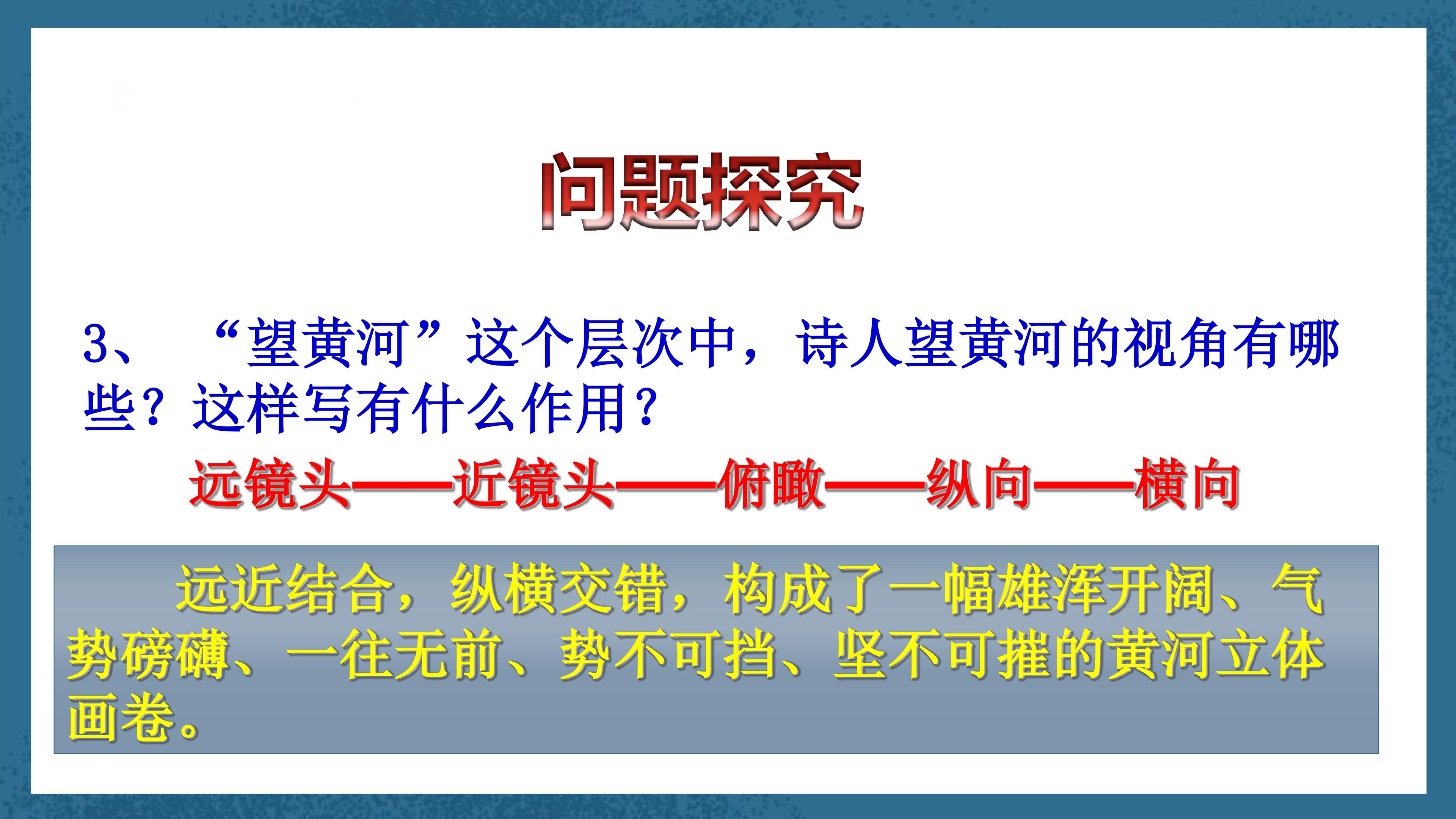 问题探究

3、 “望黄河”这个层次中，诗人望黄河的视角有哪些？这样写有什么作用？

远镜头——近镜头——俯瞰——纵向——横向

远近结合，纵横交错，构成了一幅雄浑开阔、气势磅礴、一往无前、势不可挡、坚不可摧的黄河立体画卷。